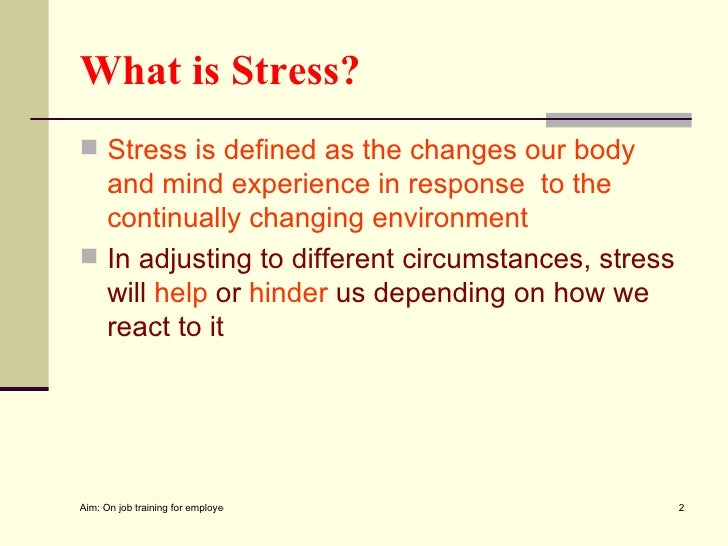 What is Stress?

Stress is defined as the changes our body and mind experience in response  to the continually changing environment

In adjusting to different circumstances, stress will help or hinder us depending on how we react to it

Aim: On job training for employe

2